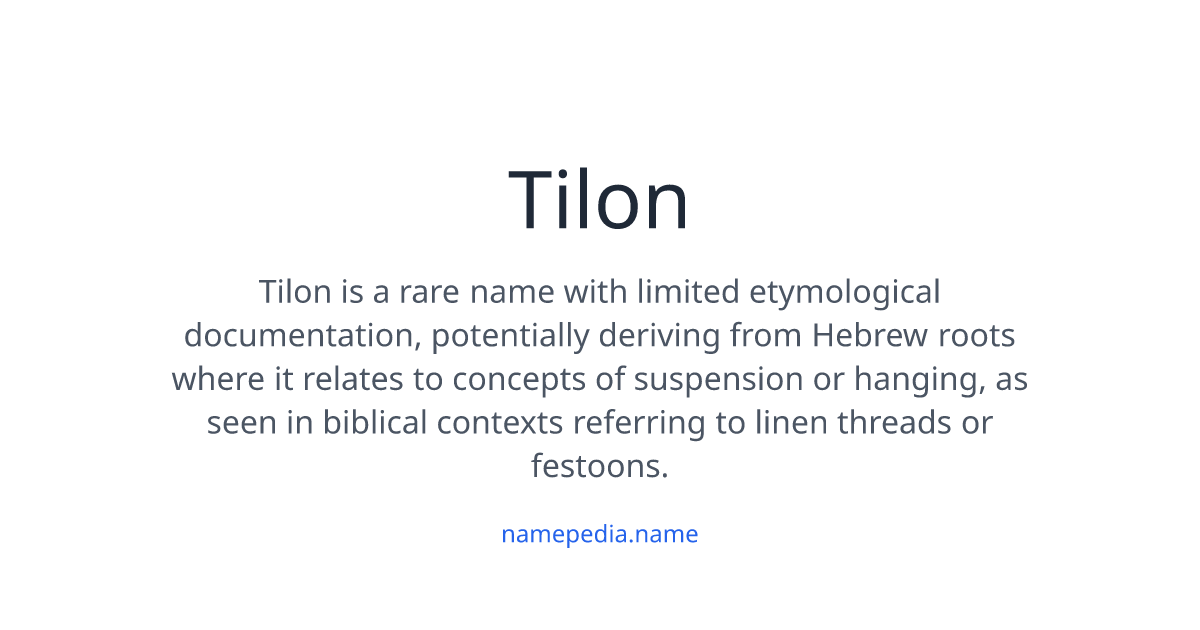 Tilon

Tilon is a rare name with limited etymological documentation, potentially deriving from Hebrew roots where it relates to concepts of suspension or hanging, as seen in biblical contexts referring to linen threads or festoons.

namepedia.name